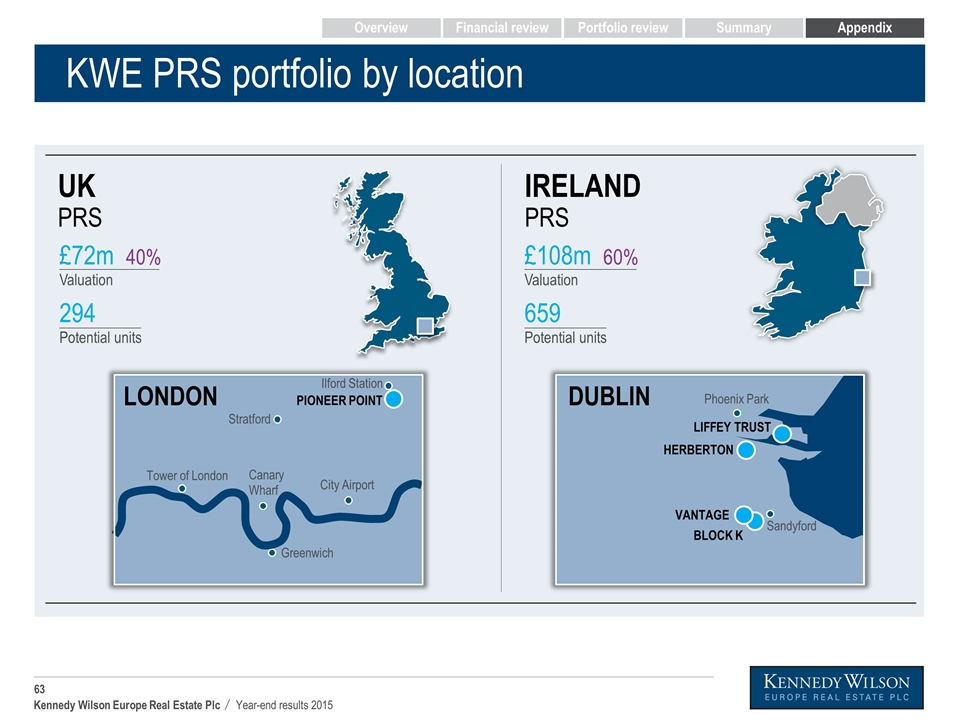 Overview Financial review Portfolio review Summary Appendix

KWE PRS portfolio by location

UK
PRS
£72m 40%
Valuation
294
Potential units

LONDON
Ilford Station
PIONEER POINT
Stratford
Tower of London
Canary Wharf
City Airport
Greenwich

IRELAND
PRS
£108m 60%
Valuation
659
Potential units

DUBLIN
Phoenix Park
LIFFEY TRUST
HERBERTON
VANTAGE
BLOCK K
Sandyford

63
Kennedy Wilson Europe Real Estate Plc / Year-end results 2015

KENNEDY WILSON
EUROPE REAL ESTATE PLC